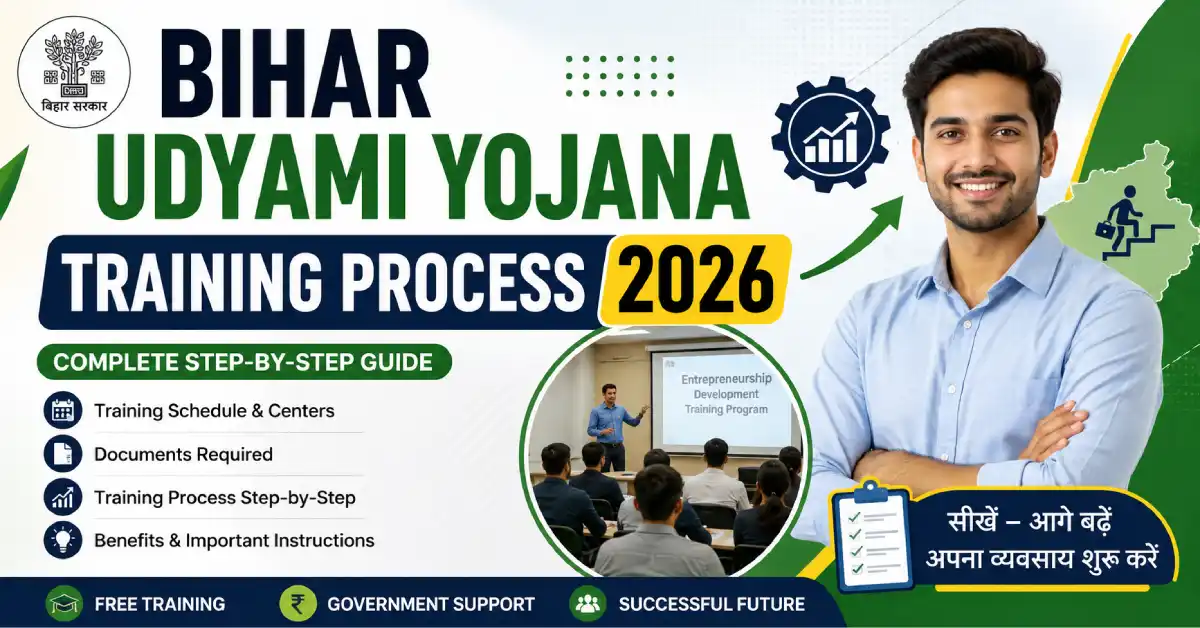 बिहार सरकार

BIHAR
UDYAMI YOJANA
TRAINING PROCESS 2026

COMPLETE STEP-BY-STEP GUIDE

Training Schedule & Centers

Documents Required

Training Process Step-by-Step

Benefits & Important Instructions

Entrepreneurship Development Training Program

सीखें – आगे बढ़ें
अपना व्यवसाय शुरू करें

FREE TRAINING
GOVERNMENT SUPPORT
SUCCESSFUL FUTURE